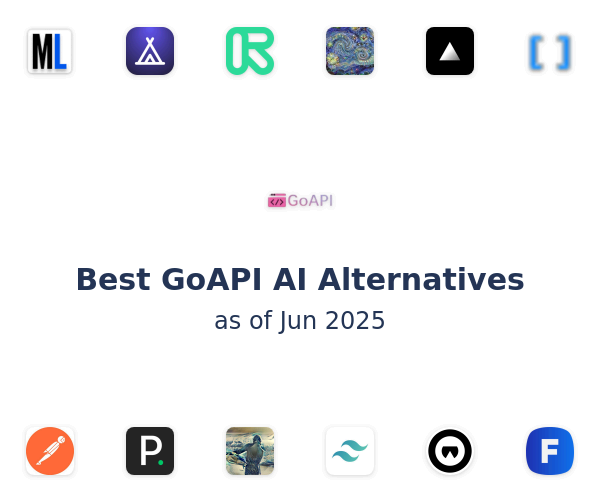 ML

[ ]

GoAPI

Best GoAPI AI Alternatives
as of Jun 2025

P.

F